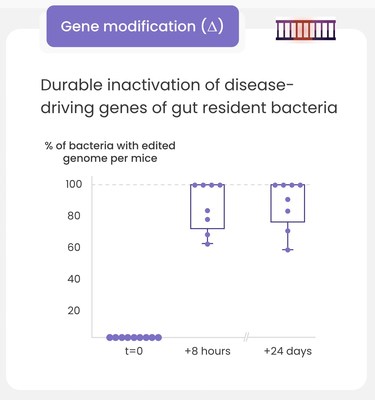 Gene modification (Δ)

Durable inactivation of disease-driving genes of gut resident bacteria

% of bacteria with edited genome per mice

100
80
60
40
20

t=0
+8 hours
+24 days